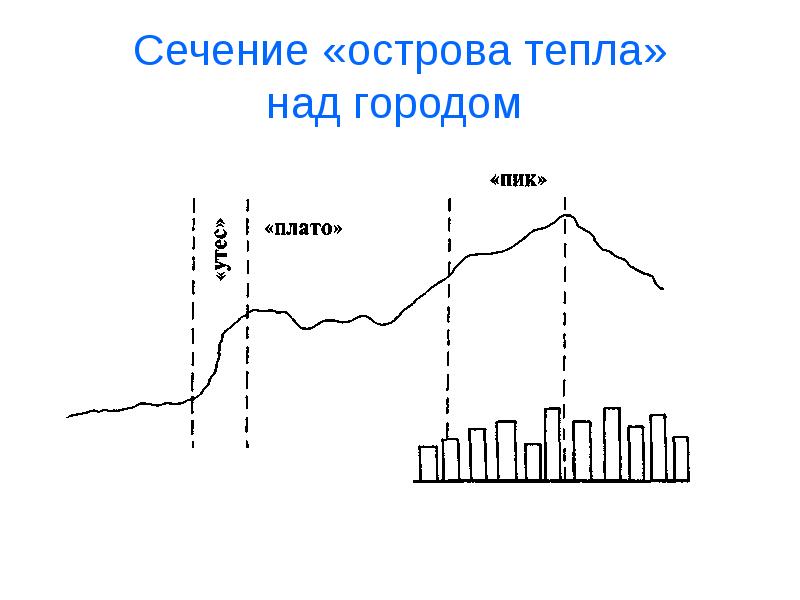 Сечение «острова тепла» над городом

«утес»

«плато»

«пик»